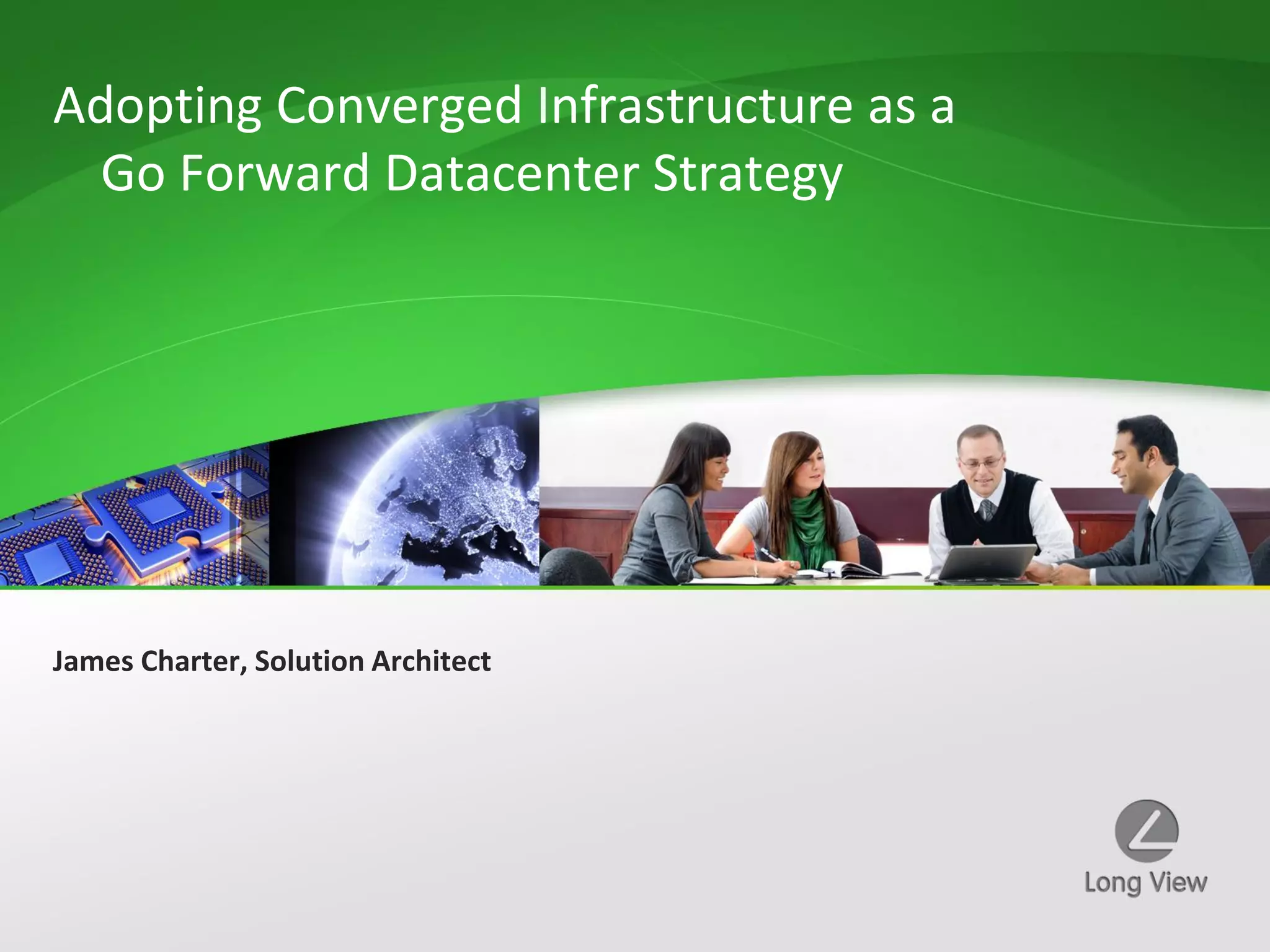 Adopting Converged Infrastructure as a Go Forward Datacenter Strategy

James Charter, Solution Architect

Long View